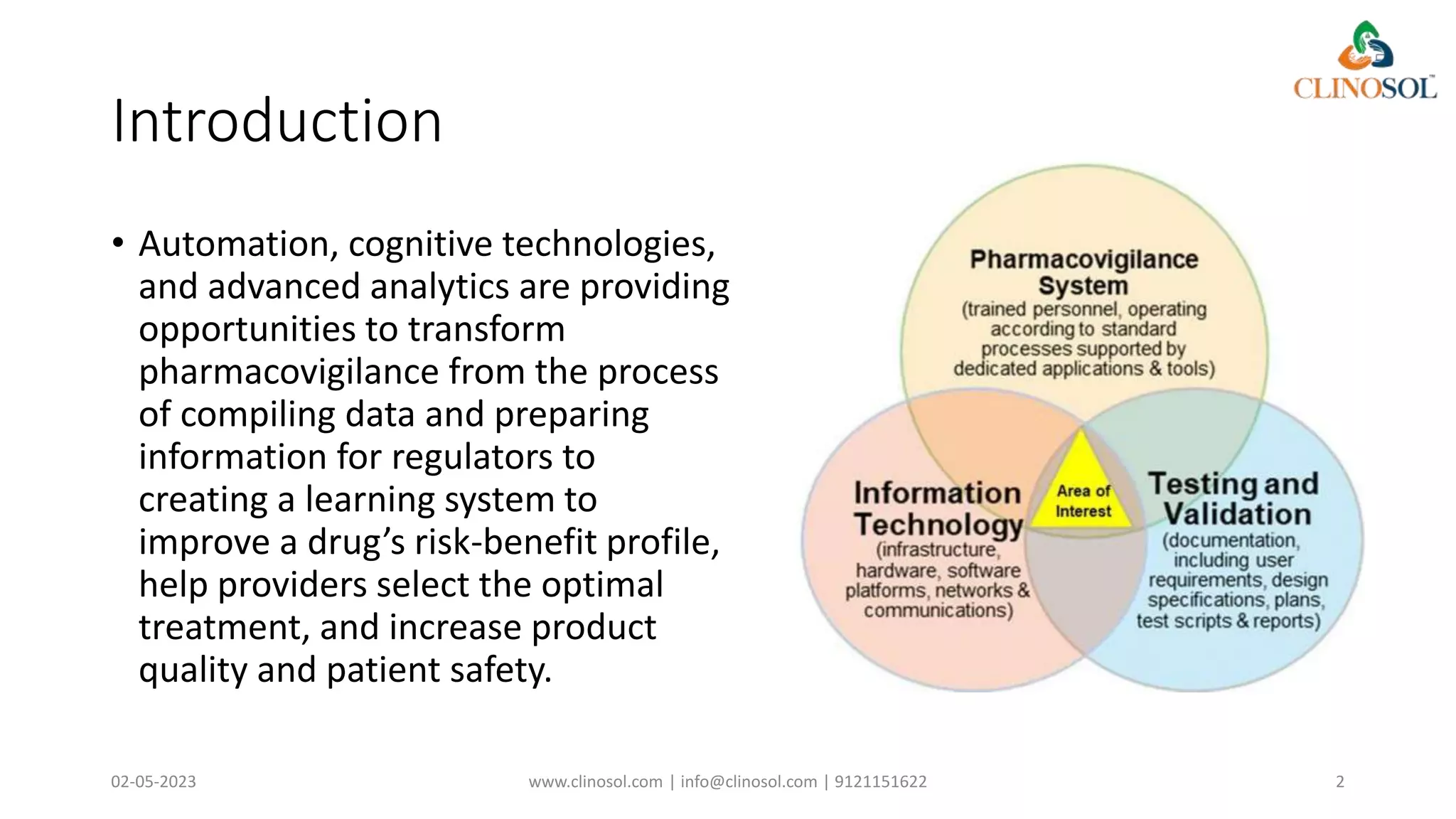 CLINOSOL

Introduction

• Automation, cognitive technologies, and advanced analytics are providing opportunities to transform pharmacovigilance from the process of compiling data and preparing information for regulators to creating a learning system to improve a drug's risk-benefit profile, help providers select the optimal treatment, and increase product quality and patient safety.

Pharmacovigilance System
(trained personnel, operating according to standard processes supported by dedicated applications & tools)

Information Technology
(infrastructure, hardware, software platforms, networks & communications)

Area of Interest

Testing and Validation
(documentation, including user requirements, design specifications, plans, test scripts & reports)

02-05-2023

www.clinosol.com | info@clinosol.com | 9121151622

2